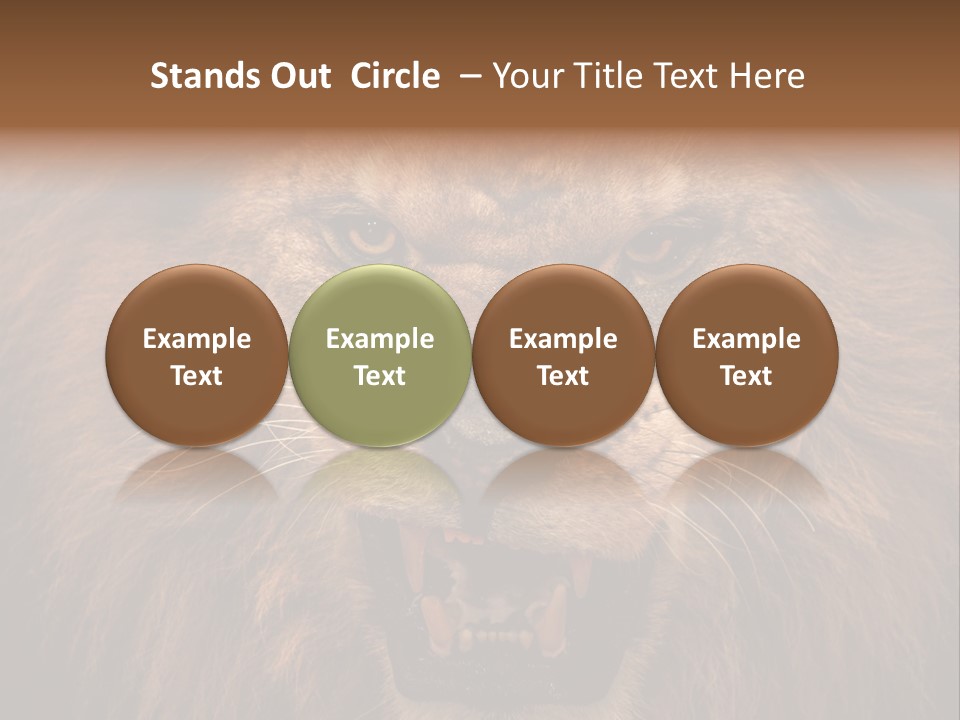 Stands Out Circle – Your Title Text Here

Example Text

Example Text

Example Text

Example Text